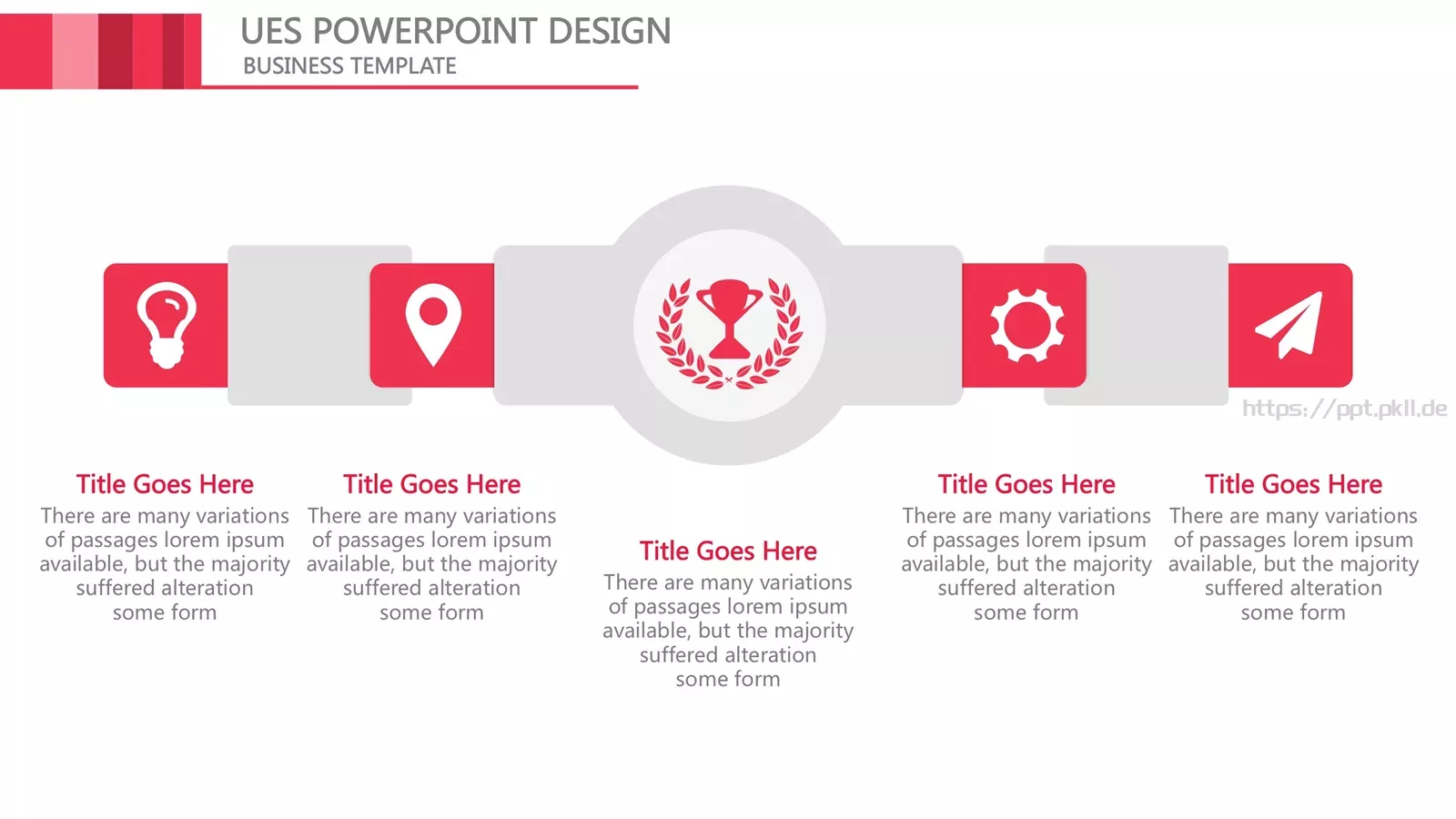 UES POWERPOINT DESIGN
BUSINESS TEMPLATE

https://ppt.pkll.de

Title Goes Here
There are many variations of passages lorem ipsum available, but the majority suffered alteration some form

Title Goes Here
There are many variations of passages lorem ipsum available, but the majority suffered alteration some form

Title Goes Here
There are many variations of passages lorem ipsum available, but the majority suffered alteration some form

Title Goes Here
There are many variations of passages lorem ipsum available, but the majority suffered alteration some form

Title Goes Here
There are many variations of passages lorem ipsum available, but the majority suffered alteration some form